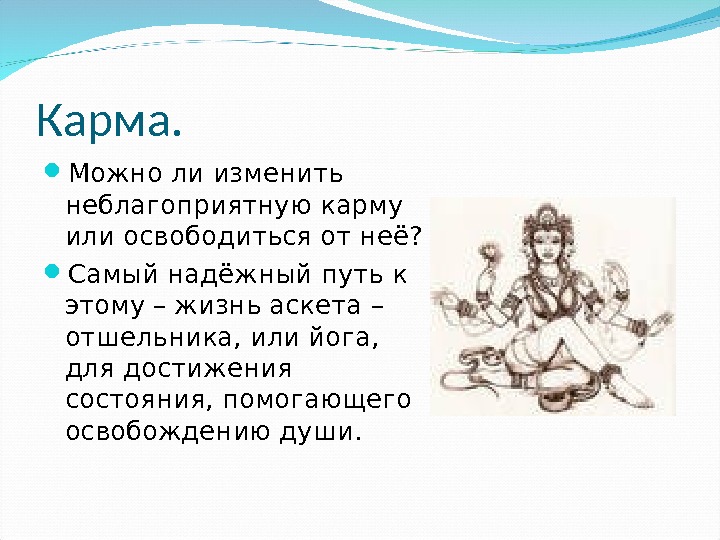 Карма.

Можно ли изменить неблагоприятную карму или освободиться от неё?

Самый надёжный путь к этому – жизнь аскета – отшельника, или йога, для достижения состояния, помогающего освобождению души.